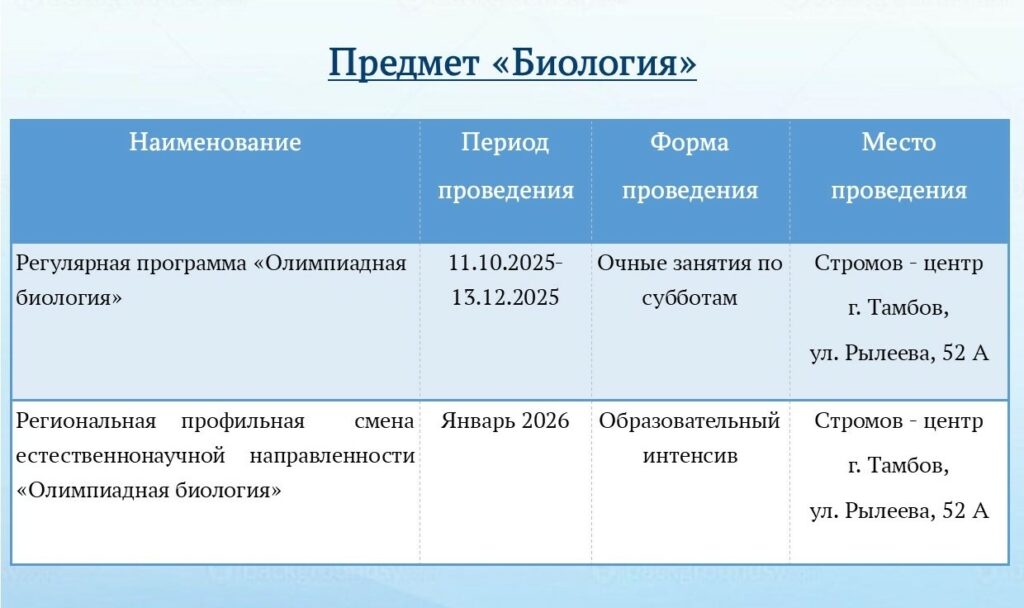 Предмет «Биология»

| Наименование | Период проведения | Форма проведения | Место проведения |
|---|---|---|---|
| Регулярная программа «Олимпиадная биология» | 11.10.2025-13.12.2025 | Очные занятия по субботам | Стромов - центр г. Тамбов, ул. Рылеева, 52 А |
| Региональная профильная смена естественнонаучной направленности «Олимпиадная биология» | Январь 2026 | Образовательный интенсив | Стромов - центр г. Тамбов, ул. Рылеева, 52 А |